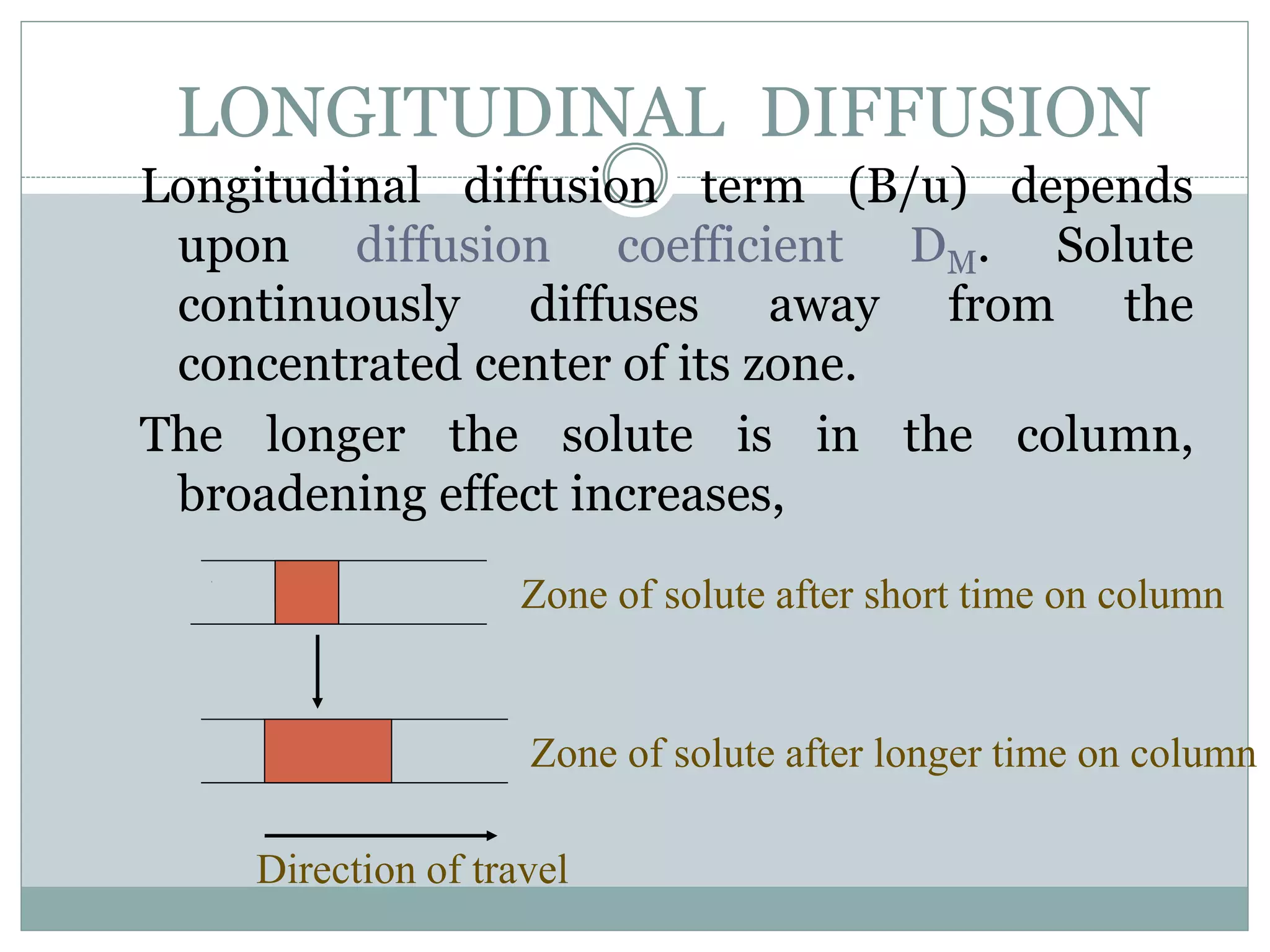 LONGITUDINAL DIFFUSION

Longitudinal diffusion term (B/u) depends upon diffusion coefficient $D_M$. Solute continuously diffuses away from the concentrated center of its zone.

The longer the solute is in the column, broadening effect increases,

Zone of solute after short time on column

Zone of solute after longer time on column

Direction of travel